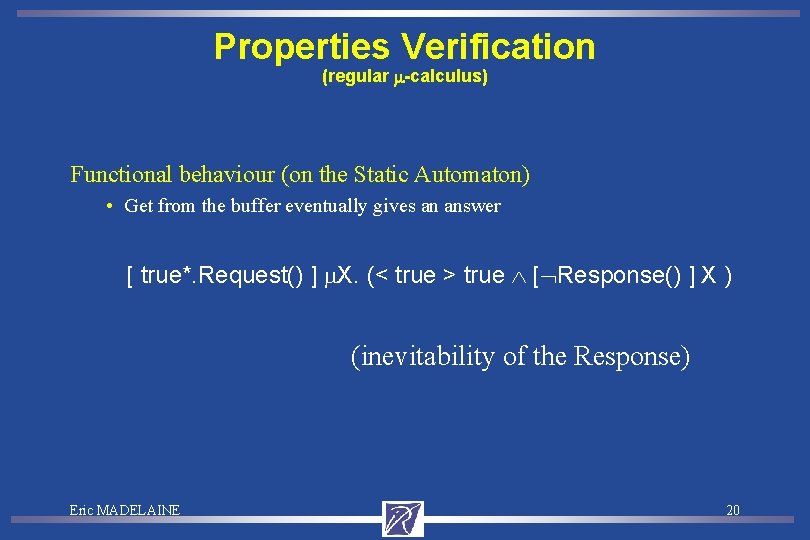 Properties Verification
(regular $\mu$-calculus)

Functional behaviour (on the Static Automaton)

• Get from the buffer eventually gives an answer

[ true*.Request() ] $\mu$X. (< true > true $\wedge$ [$\neg$Response() ] X )

(inevitability of the Response)

Eric MADELAINE

20